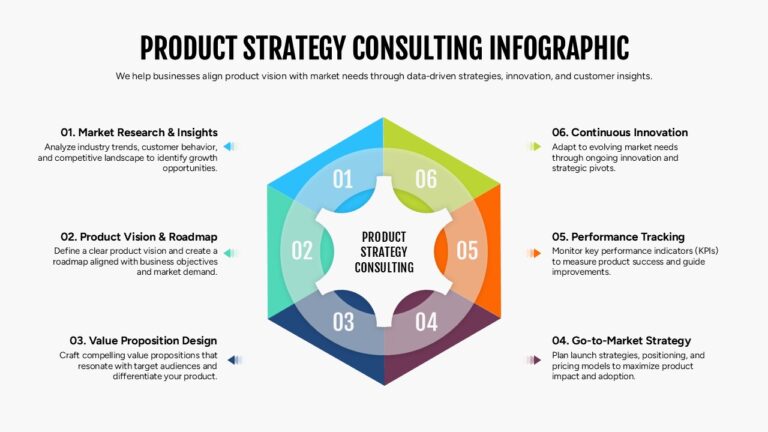 PRODUCT STRATEGY CONSULTING INFOGRAPHIC

We help businesses align product vision with market needs through data-driven strategies, innovation, and customer insights.

01. Market Research & Insights
Analyze industry trends, customer behavior, and competitive landscape to identify growth opportunities.

02. Product Vision & Roadmap
Define a clear product vision and create a roadmap aligned with business objectives and market demand.

03. Value Proposition Design
Craft compelling value propositions that resonate with target audiences and differentiate your product.

01
06
02
PRODUCT STRATEGY CONSULTING
05
03
04

06. Continuous Innovation
Adapt to evolving market needs through ongoing innovation and strategic pivots.

05. Performance Tracking
Monitor key performance indicators (KPIs) to measure product success and guide improvements.

04. Go-to-Market Strategy
Plan launch strategies, positioning, and pricing models to maximize product impact and adoption.